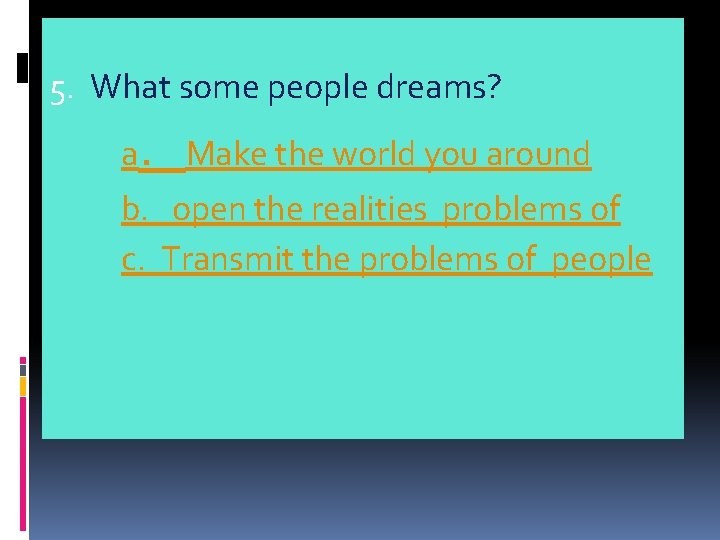 5. What some people dreams?

a. Make the world you around

b. open the realities problems of

c. Transmit the problems of people